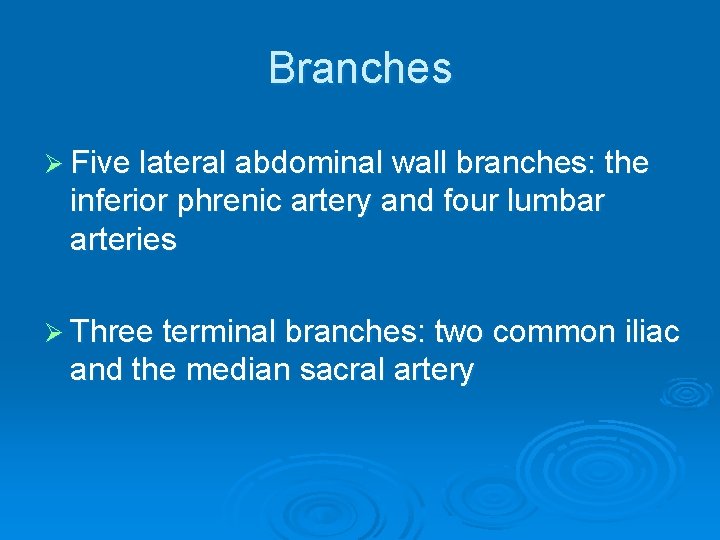 Branches

➢ Five lateral abdominal wall branches: the inferior phrenic artery and four lumbar arteries

➢ Three terminal branches: two common iliac and the median sacral artery